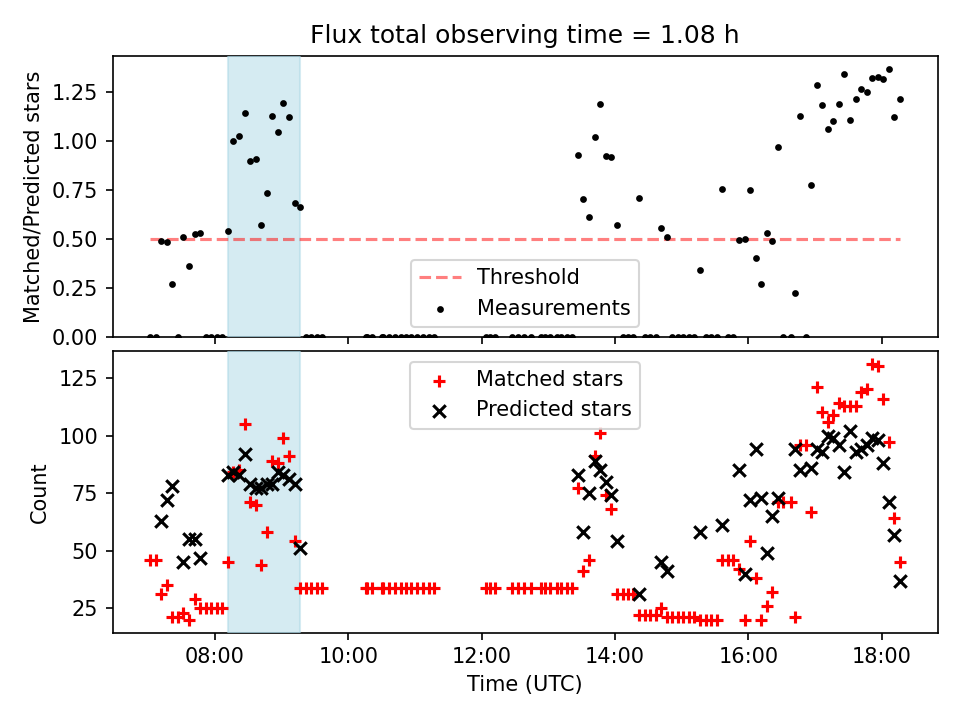 Flux total observing time = 1.08 h

Matched/Predicted stars

1.25
1.00
0.75
0.50
0.25
0.00

Threshold
Measurements

Count

125
100
75
50
25

Matched stars
Predicted stars

08:00
10:00
12:00
14:00
16:00
18:00

Time (UTC)